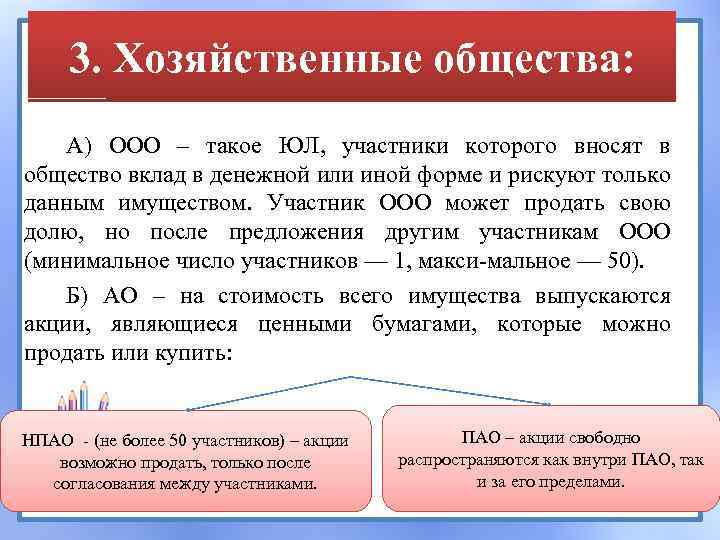 3. Хозяйственные общества:

А) ООО – такое ЮЛ, участники которого вносят в общество вклад в денежной или иной форме и рискуют только данным имуществом. Участник ООО может продать свою долю, но после предложения другим участникам ООО (минимальное число участников — 1, макси-мальное — 50).

Б) АО – на стоимость всего имущества выпускаются акции, являющиеся ценными бумагами, которые можно продать или купить:

НПАО - (не более 50 участников) – акции возможно продать, только после согласования между участниками.

ПАО – акции свободно распространяются как внутри ПАО, так и за его пределами.